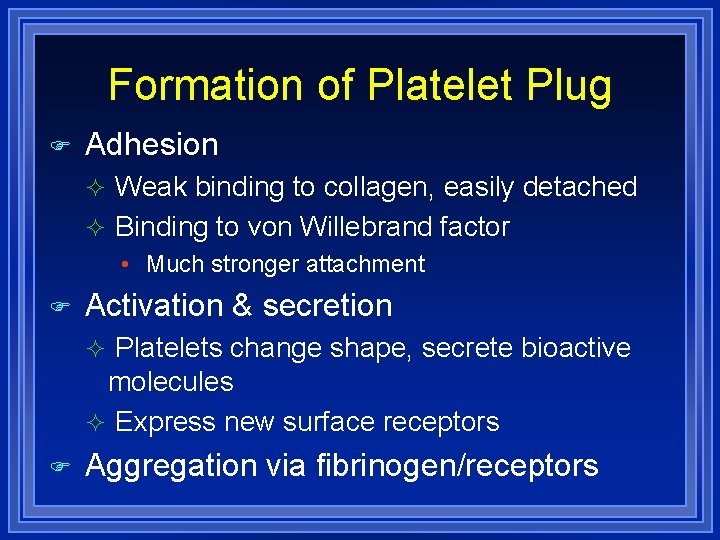 Formation of Platelet Plug

Adhesion

Weak binding to collagen, easily detached

Binding to von Willebrand factor

• Much stronger attachment

Activation & secretion

Platelets change shape, secrete bioactive molecules

Express new surface receptors

Aggregation via fibrinogen/receptors